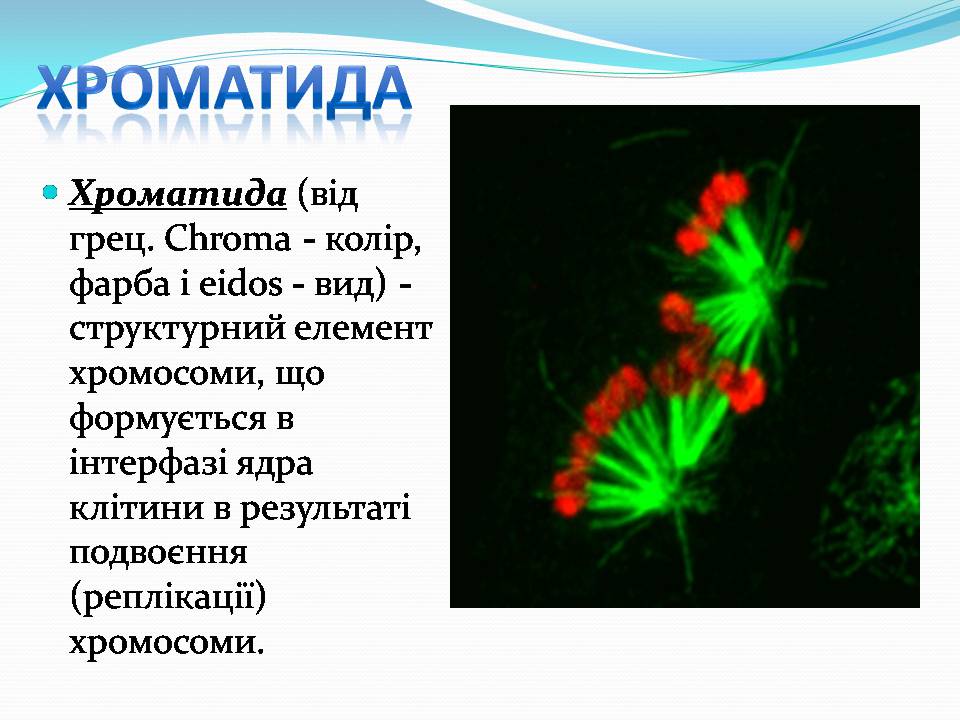 ХРОМАТИДА

Хроматида (від грец. Chroma - колір, фарба і eidos - вид) - структурний елемент хромосоми, що формується в інтерфазі ядра клітини в результаті подвоєння (реплікації) хромосоми.